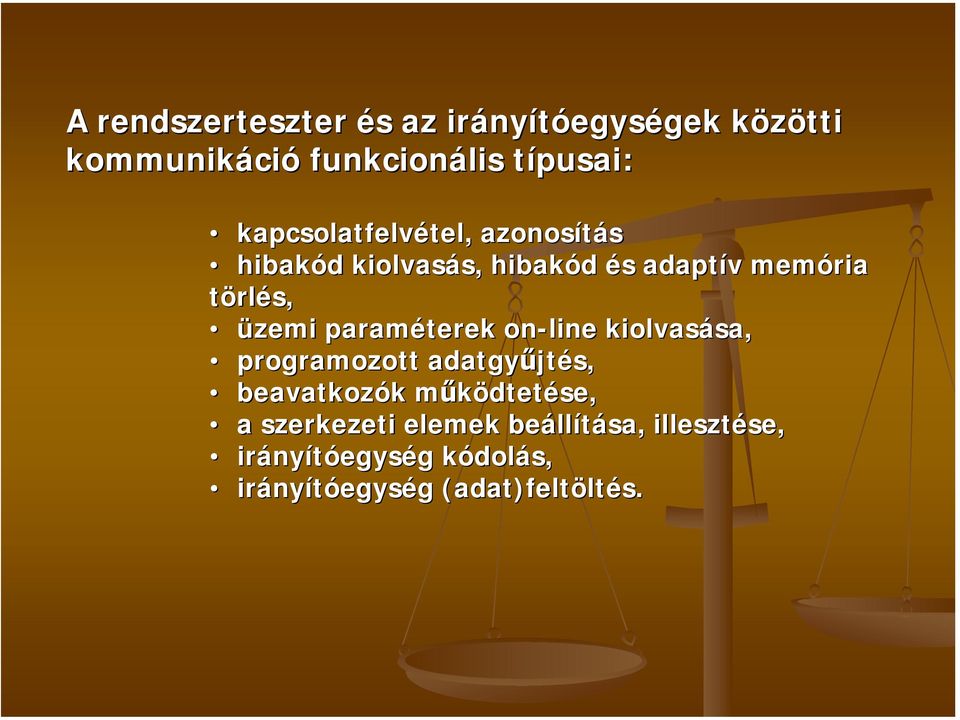 A rendszerteszter és az irányítóegységek közötti kommunikáció funkcionális típusai:

• kapcsolatfelvétel, azonosítás
• hibakód kiolvasás, hibakód és adaptív memória törlés,
• üzemi paraméterek on-line kiolvasása,
• programozott adatgyűjtés,
• beavatkozók működtetése,
• a szerkezeti elemek beállítása, illesztése,
• irányítóegység kódolás,
• irányítóegység (adat)feltöltés.